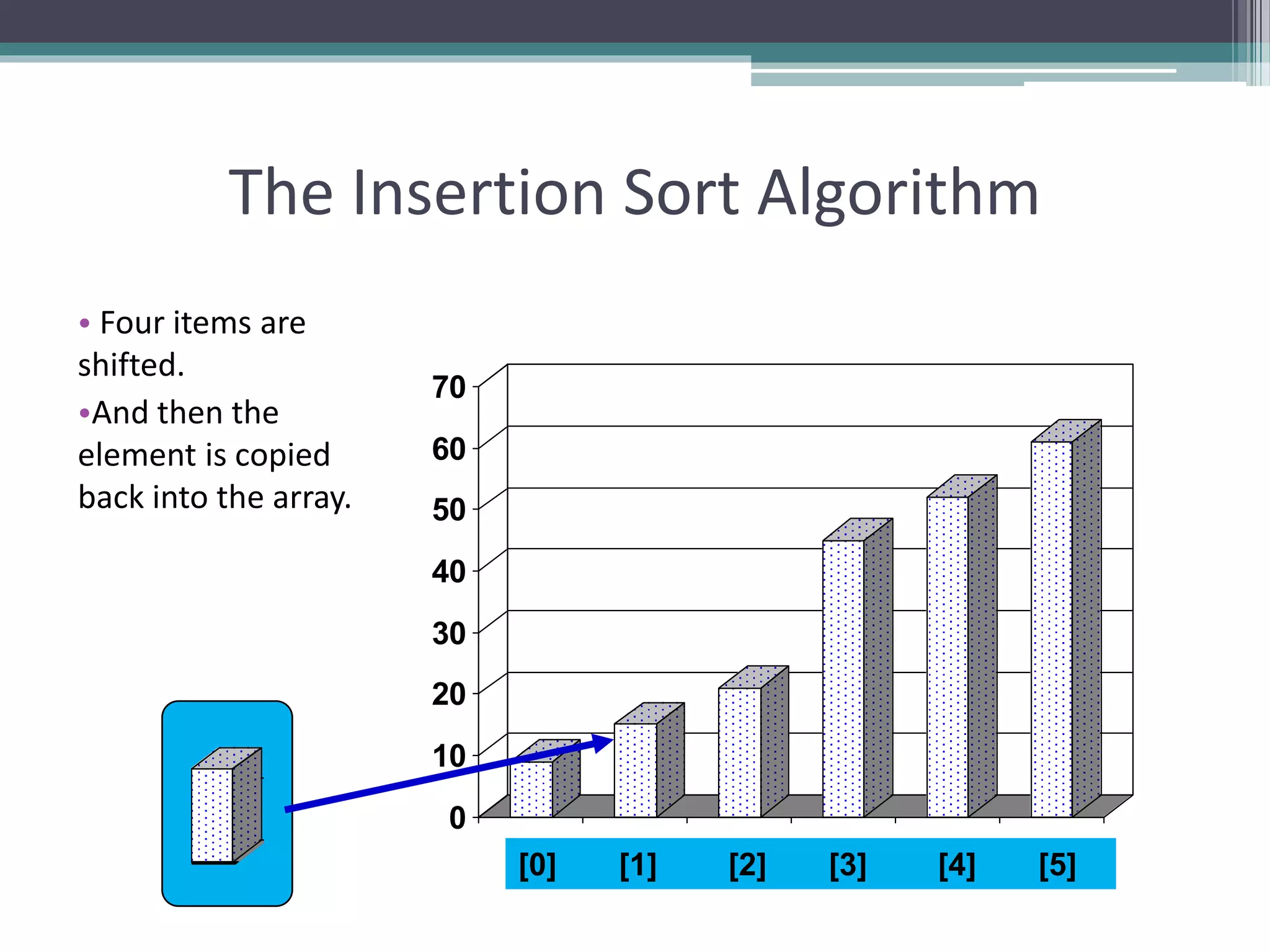 The Insertion Sort Algorithm

• Four items are shifted.

•And then the element is copied back into the array.

70
60
50
40
30
20
10
0

[0] [1] [2] [3] [4] [5]